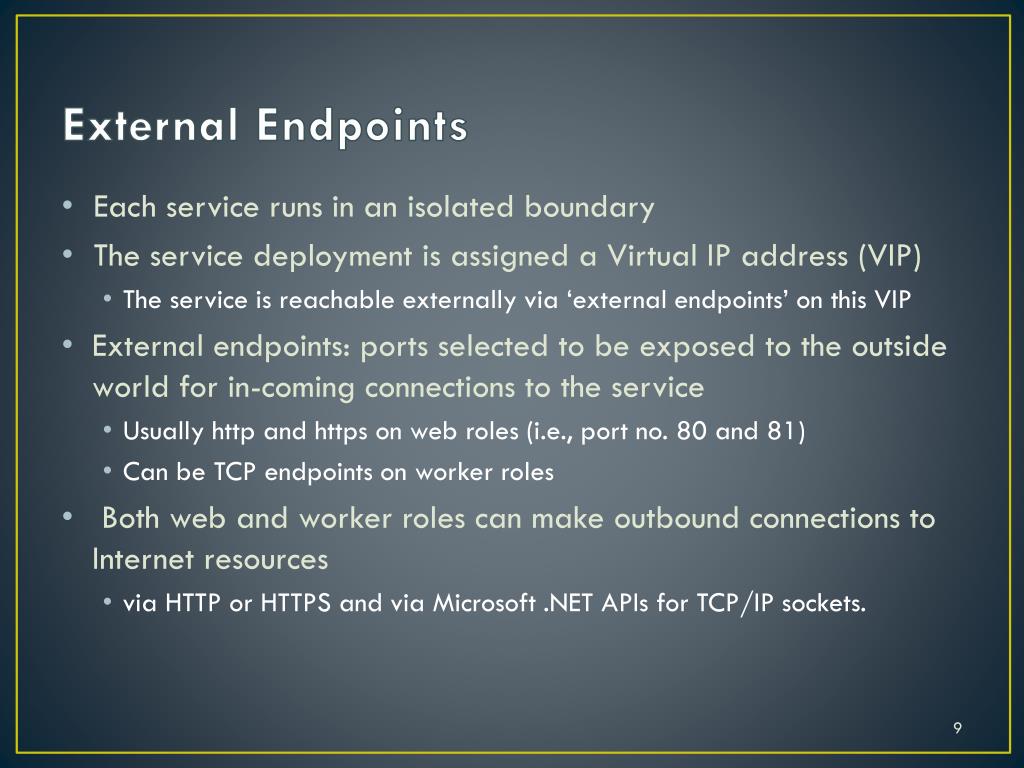 External Endpoints

• Each service runs in an isolated boundary
• The service deployment is assigned a Virtual IP address (VIP)
  • The service is reachable externally via ‘external endpoints’ on this VIP
• External endpoints: ports selected to be exposed to the outside world for in-coming connections to the service
  • Usually http and https on web roles (i.e., port no. 80 and 81)
  • Can be TCP endpoints on worker roles
• Both web and worker roles can make outbound connections to Internet resources
  • via HTTP or HTTPS and via Microsoft .NET APIs for TCP/IP sockets.

9